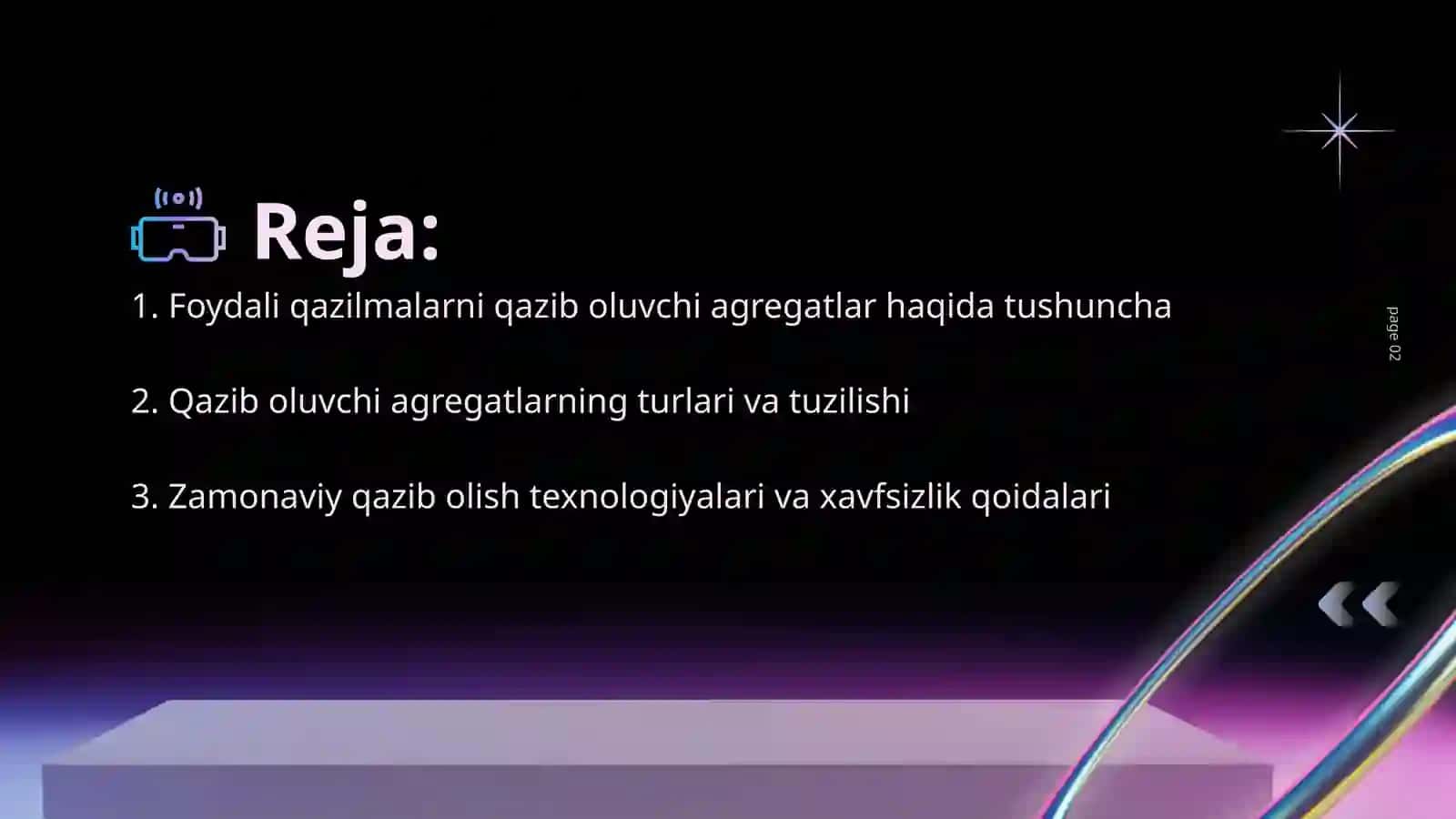 Reja:

1. Foydali qazilmalarni qazib oluvchi agregatlar haqida tushuncha

2. Qazib oluvchi agregatlarning turlari va tuzilishi

3. Zamonaviy qazib olish texnologiyalari va xavfsizlik qoidalari

page 02